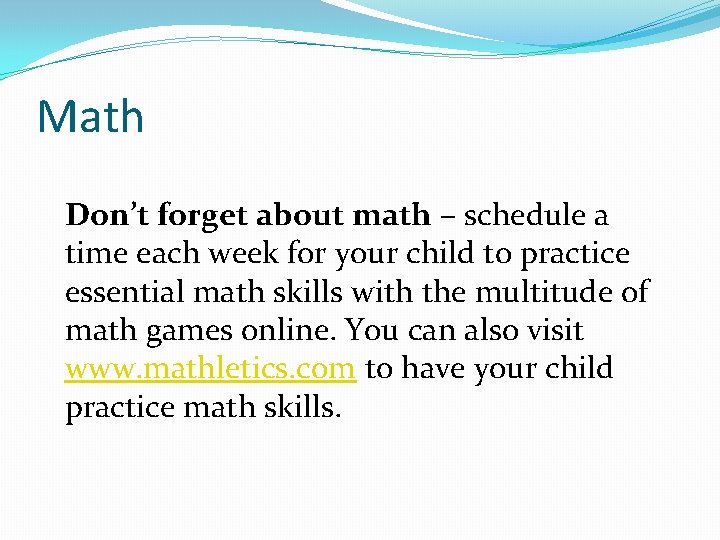 Math

Don’t forget about math – schedule a time each week for your child to practice essential math skills with the multitude of math games online. You can also visit www.mathletics.com to have your child practice math skills.